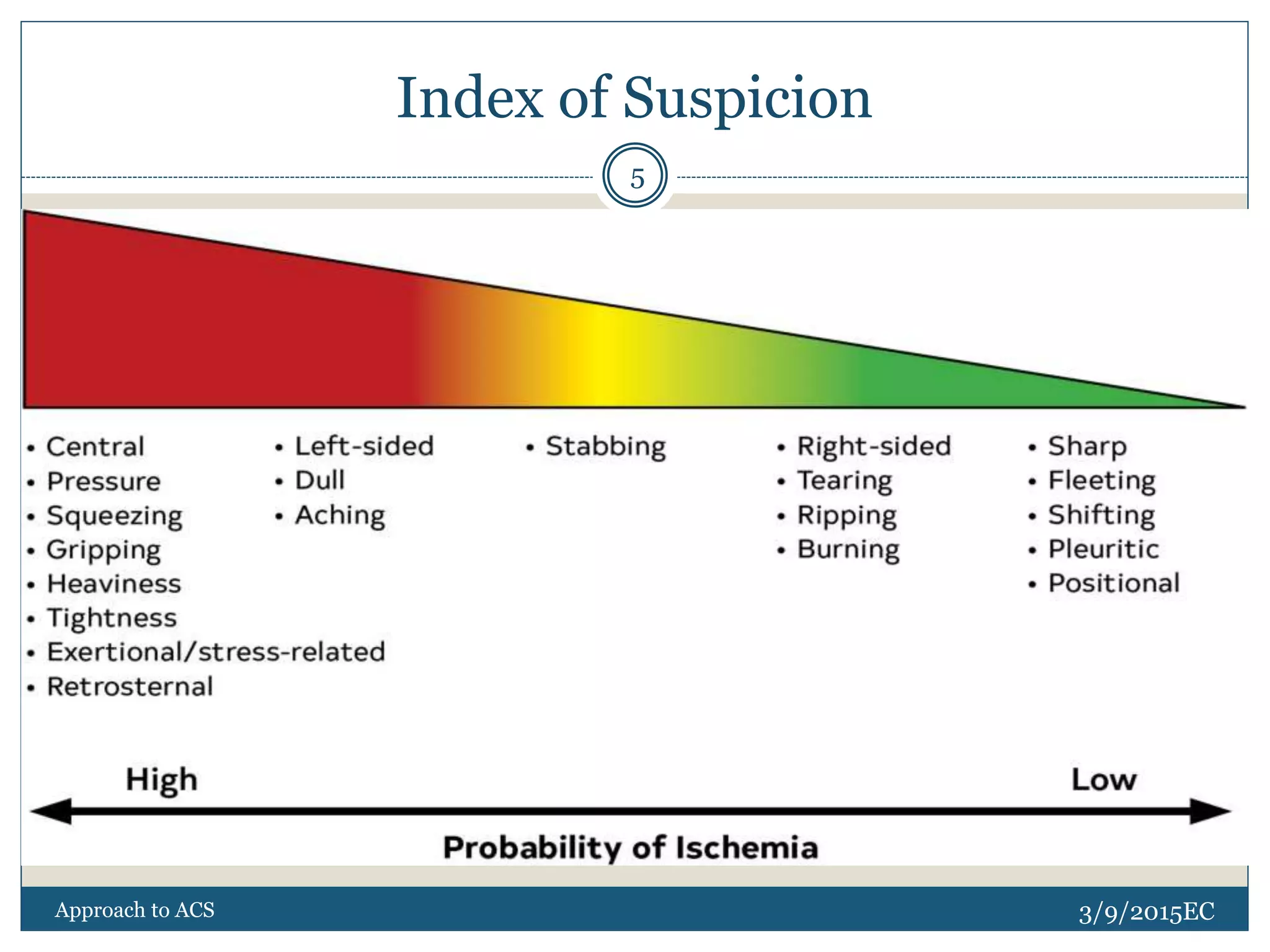 Index of Suspicion

5

• Central
• Pressure
• Squeezing
• Gripping
• Heaviness
• Tightness
• Exertional/stress-related
• Retrosternal

• Left-sided
• Dull
• Aching

• Stabbing

• Right-sided
• Tearing
• Ripping
• Burning

• Sharp
• Fleeting
• Shifting
• Pleuritic
• Positional

High

Low

Probability of Ischemia

Approach to ACS

3/9/2015EC